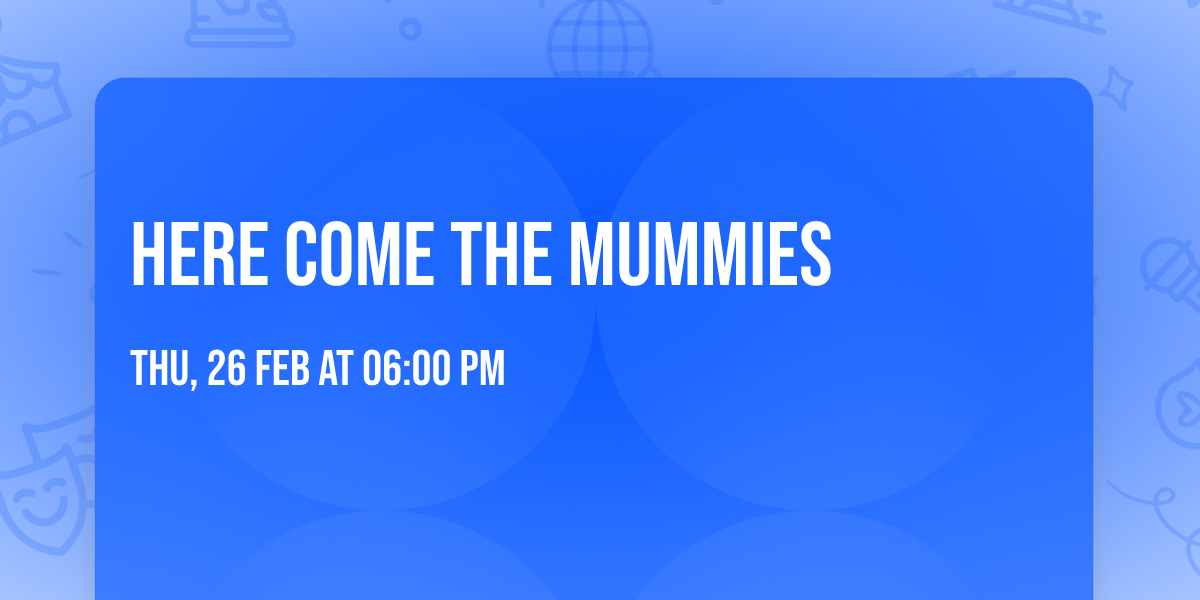 HERE COME THE MUMMIES

THU, 26 FEB AT 06:00 PM